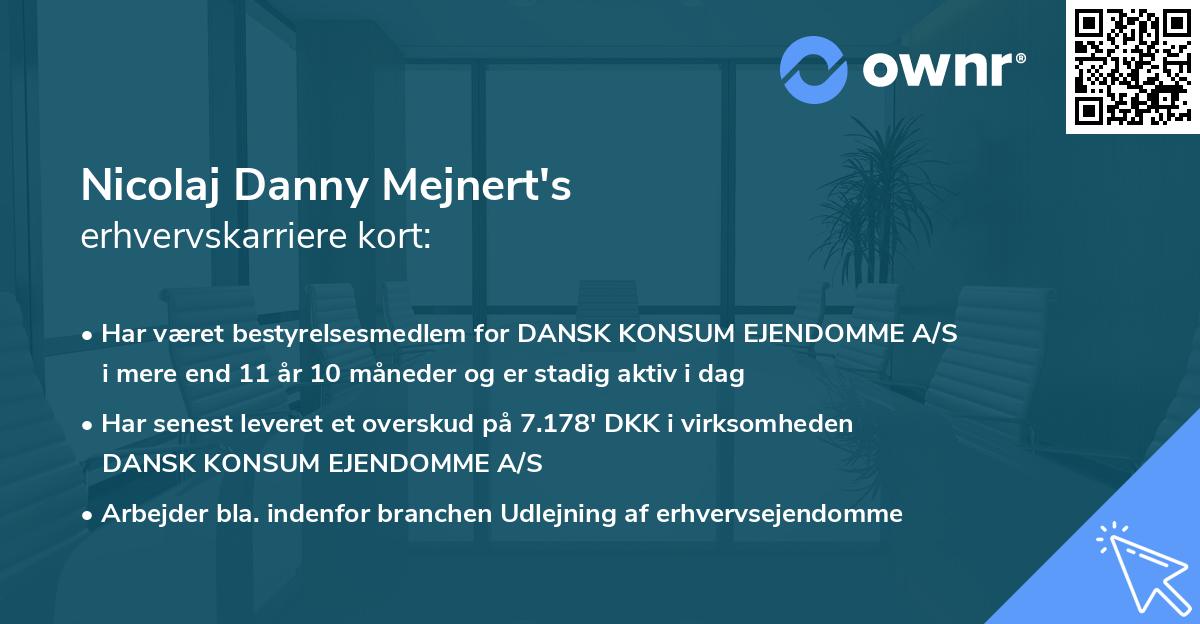 ownr®

Nicolaj Danny Mejnert's
erhvervskarriere kort:

• Har været bestyrelsesmedlem for DANSK KONSUM EJENDOMME A/S i mere end 11 år 10 måneder og er stadig aktiv i dag
• Har senest leveret et overskud på 7.178' DKK i virksomheden DANSK KONSUM EJENDOMME A/S
• Arbejder bla. indenfor branchen Udlejning af erhvervsejendomme